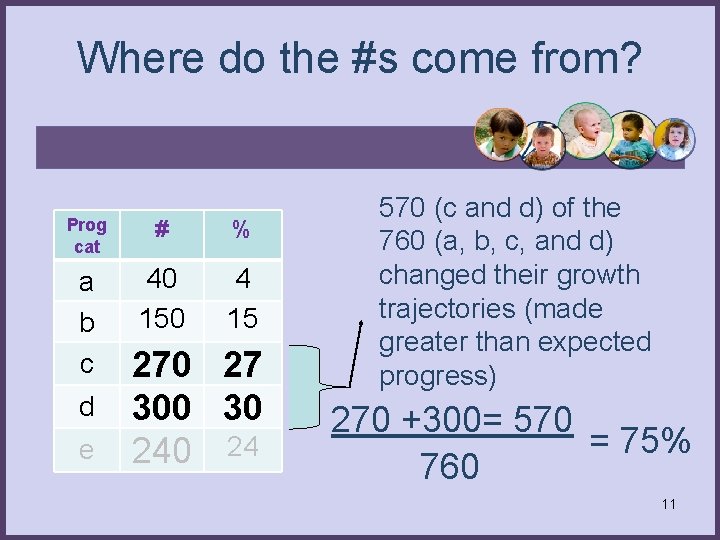 Where do the #s come from?

| Prog cat | # | % |
|---|---|---|
| a | 40 | 4 |
| b | 150 | 15 |
| c | 270 | 27 |
| d | 300 | 30 |
| e | 240 | 24 |

570 (c and d) of the 760 (a, b, c, and d) changed their growth trajectories (made greater than expected progress)

$\frac{270 + 300 = 570}{760} = 75\%$

11